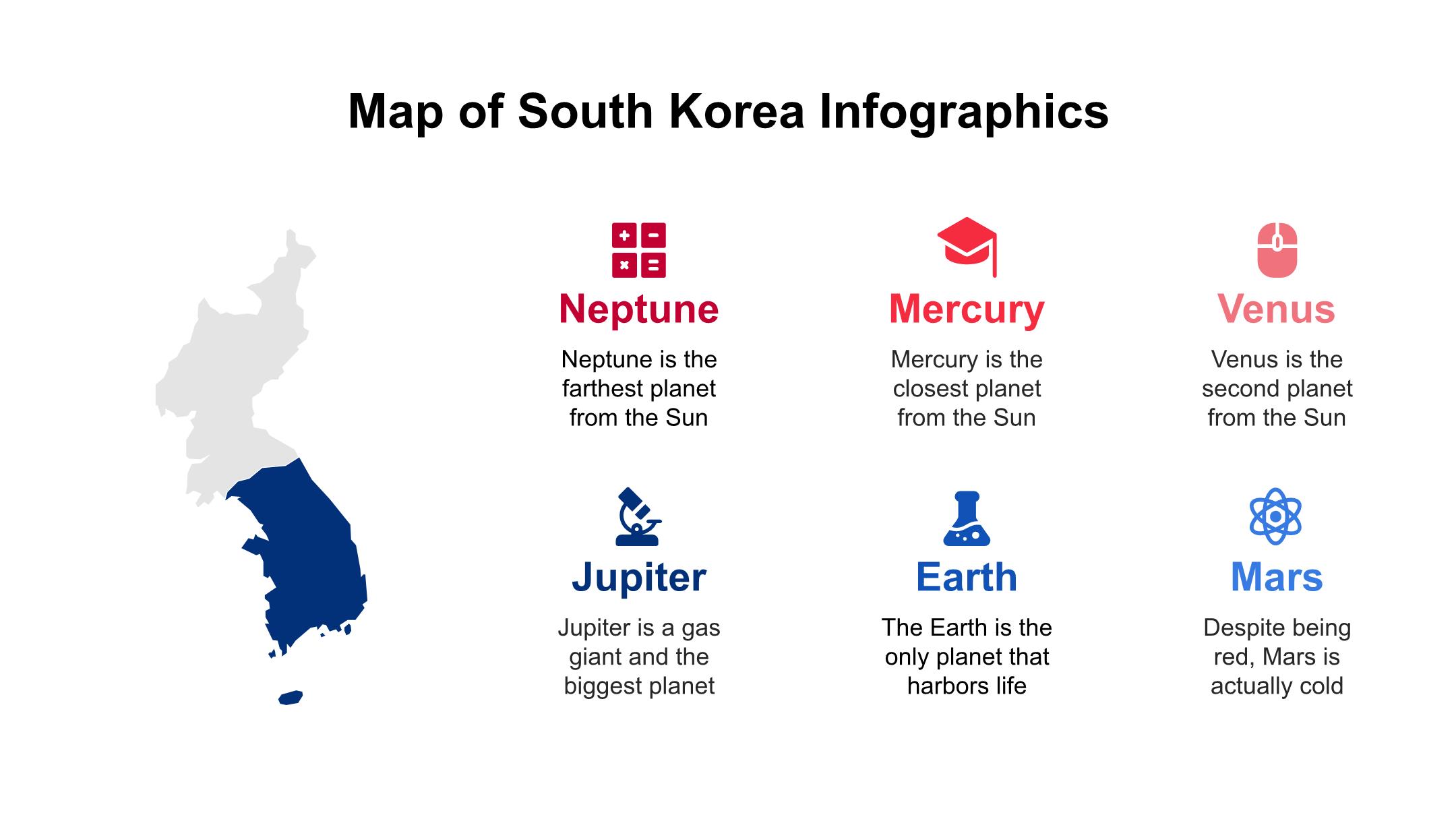 Map of South Korea Infographics

Neptune
Neptune is the farthest planet from the Sun

Mercury
Mercury is the closest planet from the Sun

Venus
Venus is the second planet from the Sun

Jupiter
Jupiter is a gas giant and the biggest planet

Earth
The Earth is the only planet that harbors life

Mars
Despite being red, Mars is actually cold